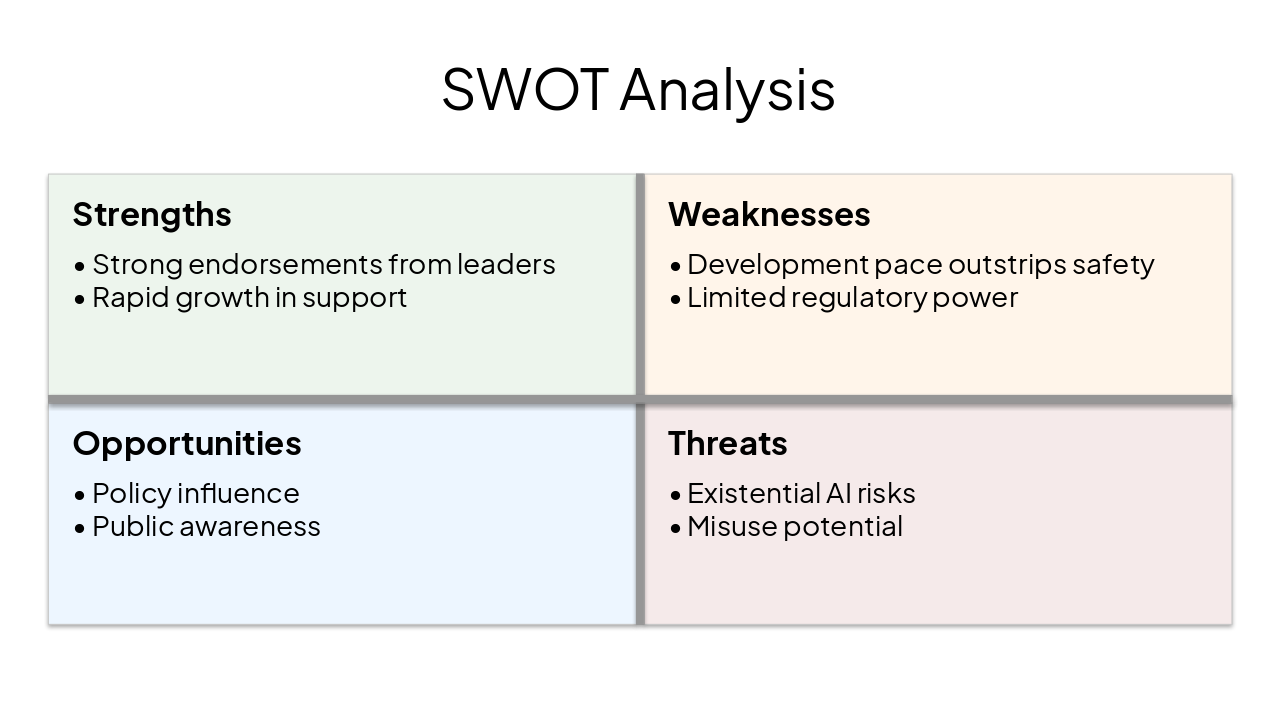 SWOT Analysis

Strengths
• Strong endorsements from leaders
• Rapid growth in support

Weaknesses
• Development pace outstrips safety
• Limited regulatory power

Opportunities
• Policy influence
• Public awareness

Threats
• Existential AI risks
• Misuse potential